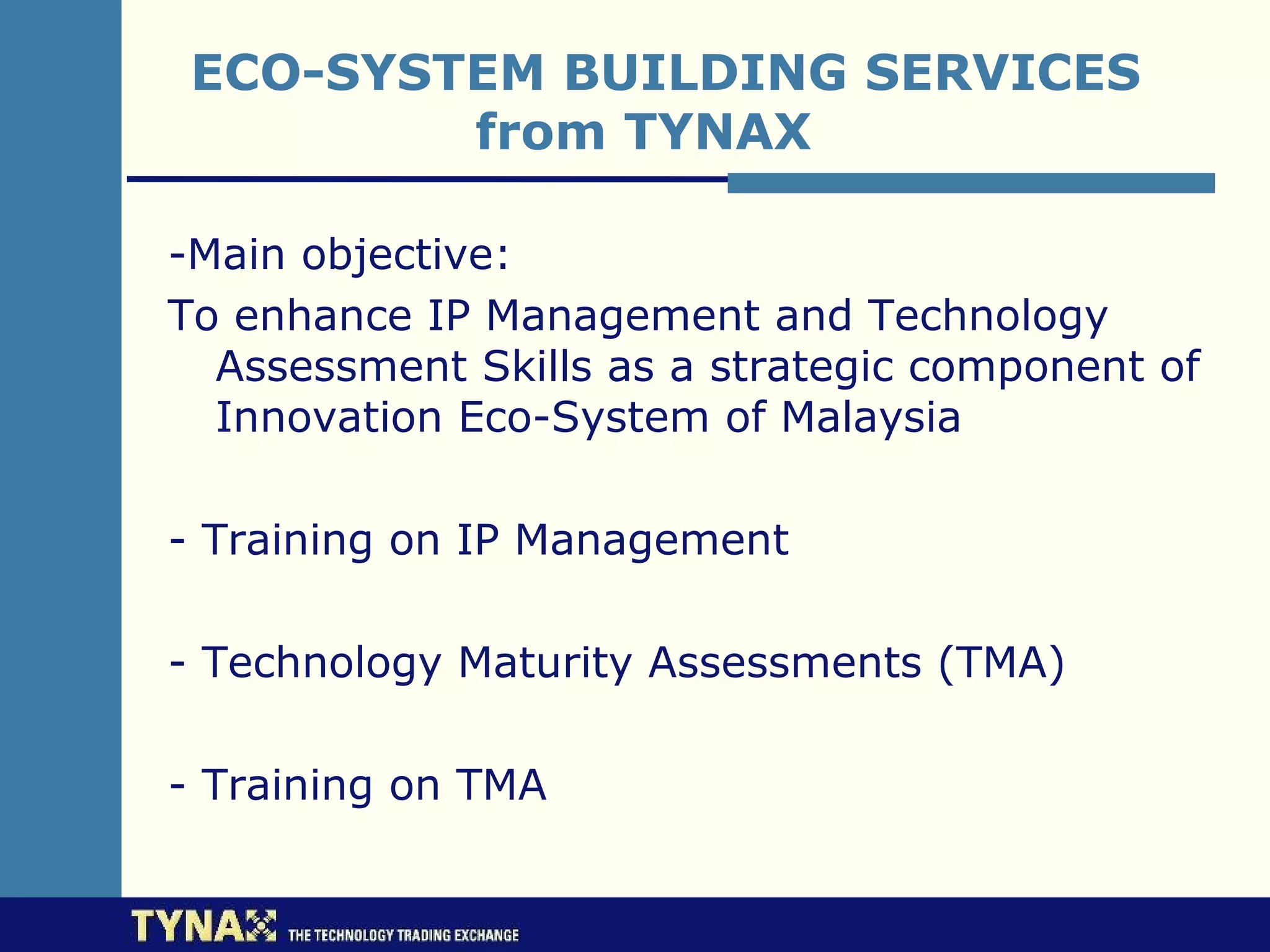 ECO-SYSTEM BUILDING SERVICES from TYNAX

-Main objective:

To enhance IP Management and Technology Assessment Skills as a strategic component of Innovation Eco-System of Malaysia

- Training on IP Management

- Technology Maturity Assessments (TMA)

- Training on TMA

TYNAX THE TECHNOLOGY TRADING EXCHANGE